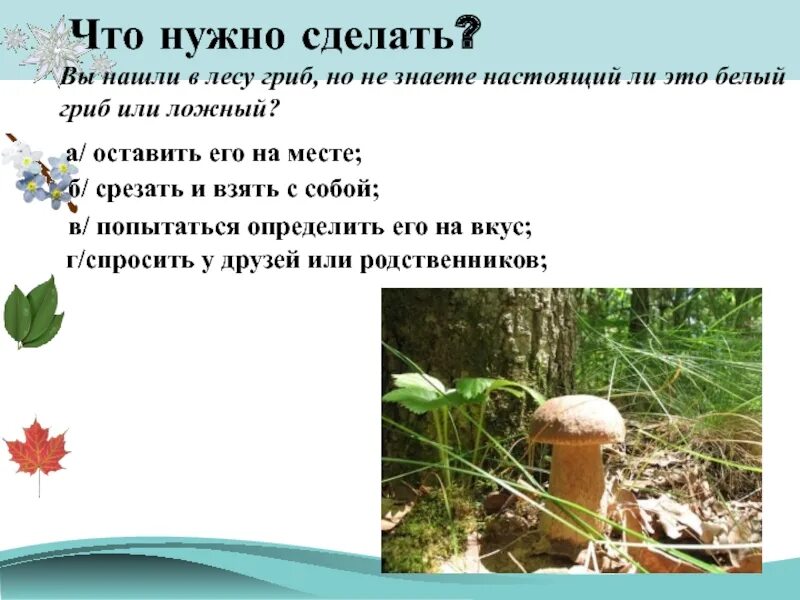 Что нужно сделать?

Вы нашли в лесу гриб, но не знаете настоящий ли это белый гриб или ложный?

а/ оставить его на месте;
б/ срезать и взять с собой;
в/ попытаться определить его на вкус;
г/спросить у друзей или родственников;